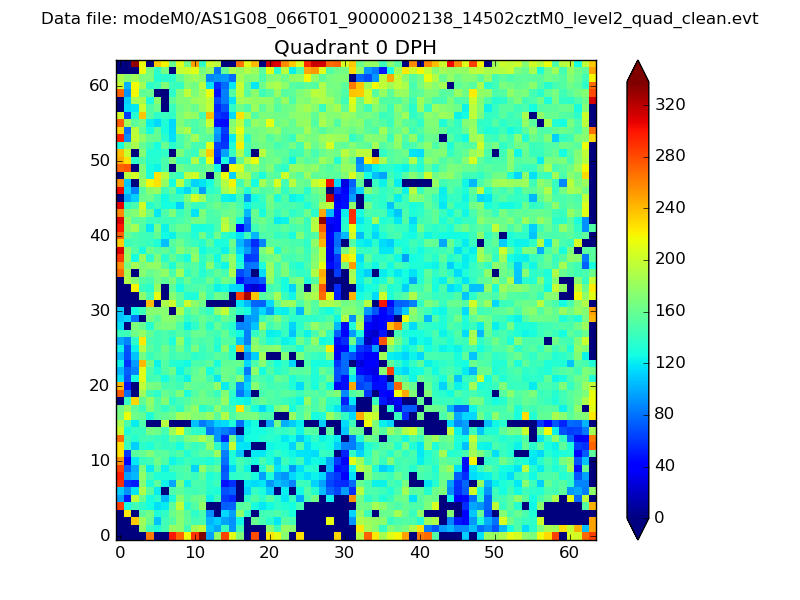 Data file: modeM0/AS1G08_066T01_9000002138_14502cztM0_level2_quad_clean.evt

Quadrant 0 DPH

60
50
40
30
20
10
0

0 10 20 30 40 50 60

320
280
240
200
160
120
80
40
0